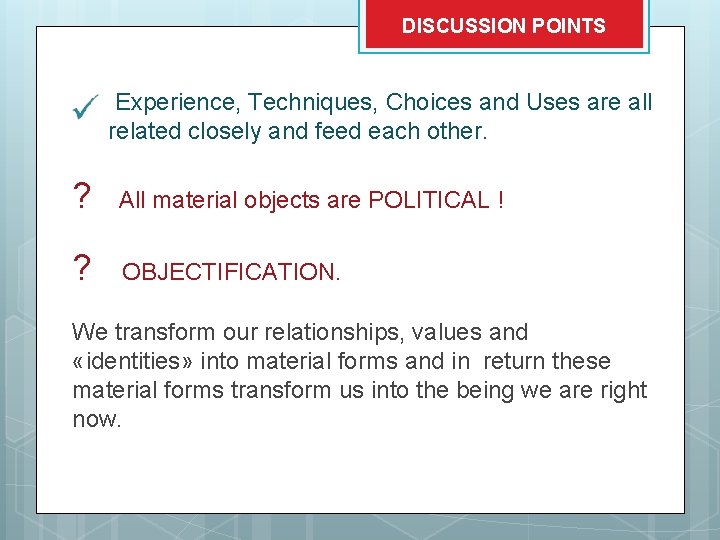 DISCUSSION POINTS

✓ Experience, Techniques, Choices and Uses are all related closely and feed each other.

? All material objects are POLITICAL !

? OBJECTIFICATION.

We transform our relationships, values and «identities» into material forms and in return these material forms transform us into the being we are right now.